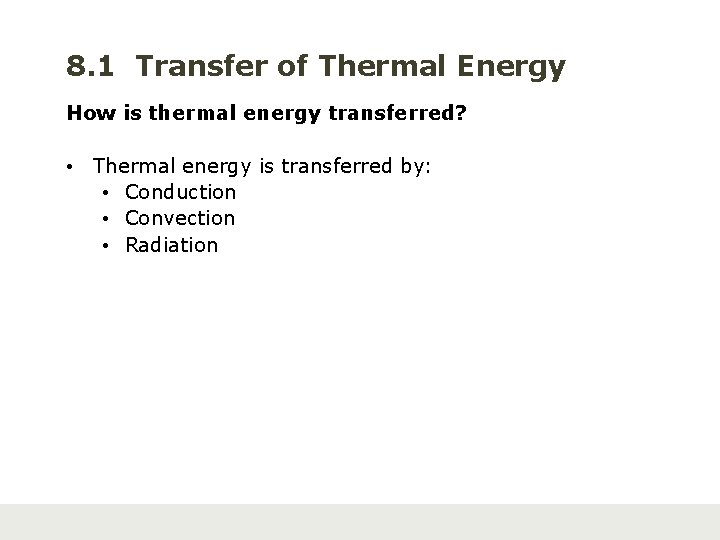 8.1 Transfer of Thermal Energy

How is thermal energy transferred?

• Thermal energy is transferred by:
  • Conduction
  • Convection
  • Radiation